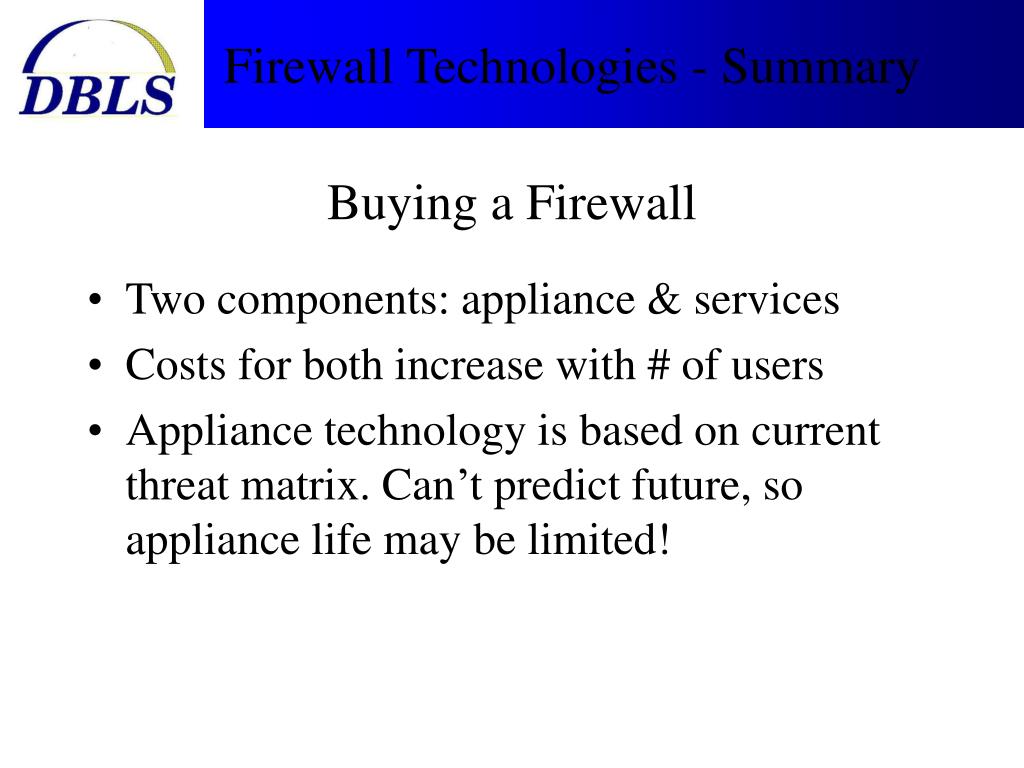 DBLS

Firewall Technologies - Summary

Buying a Firewall

• Two components: appliance & services
• Costs for both increase with # of users
• Appliance technology is based on current threat matrix. Can’t predict future, so appliance life may be limited!